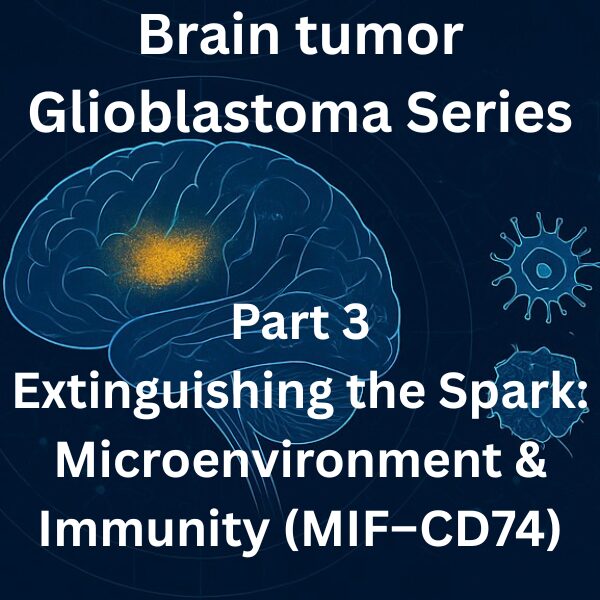 Brain tumor Glioblastoma Series

Part 3
Extinguishing the Spark: Microenvironment & Immunity (MIF–CD74)